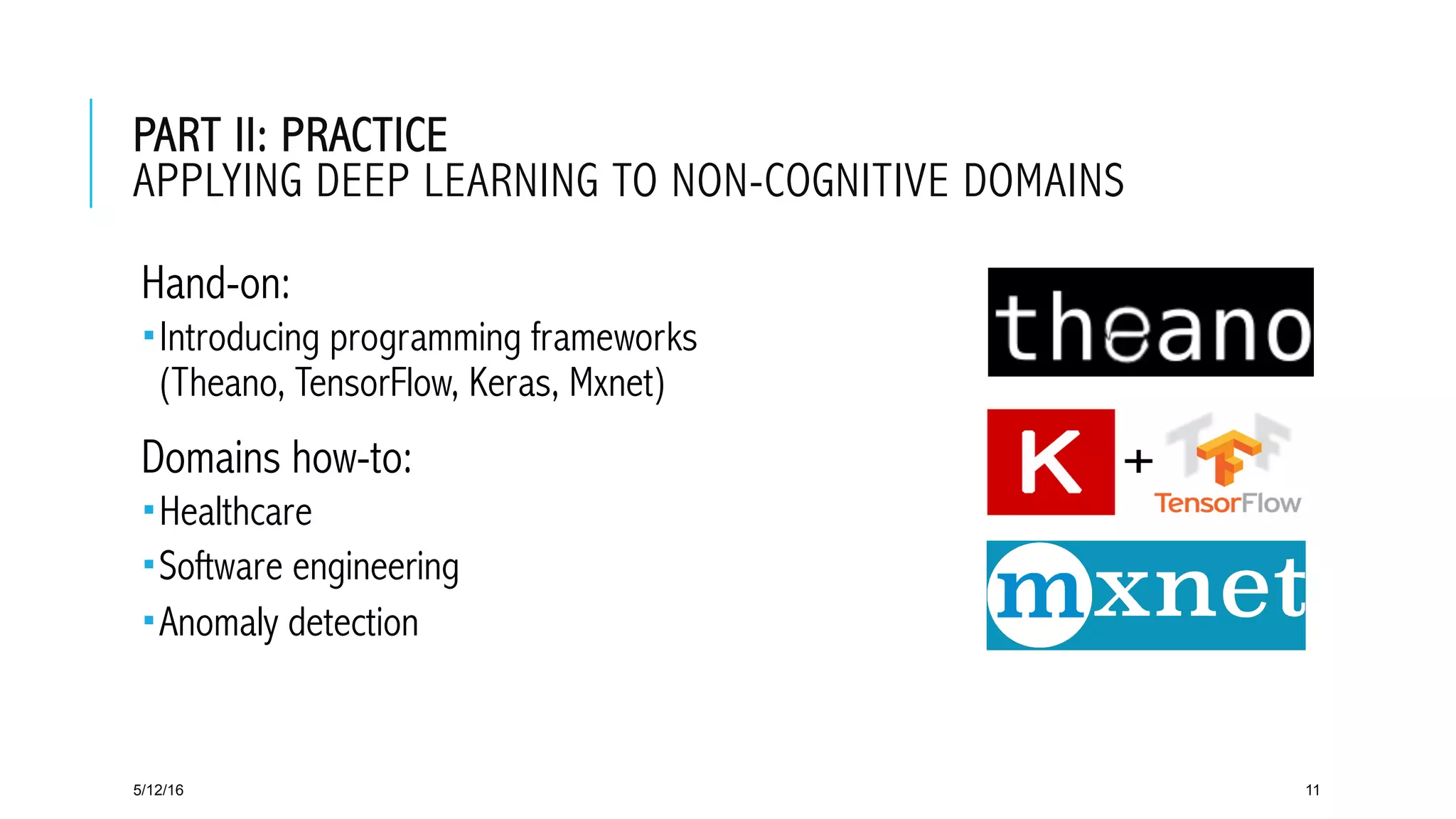 PART II: PRACTICE
APPLYING DEEP LEARNING TO NON-COGNITIVE DOMAINS

Hand-on:
▪ Introducing programming frameworks (Theano, TensorFlow, Keras, Mxnet)

Domains how-to:
▪ Healthcare
▪ Software engineering
▪ Anomaly detection

theano

K + TensorFlow

mxnet

5/12/16

11